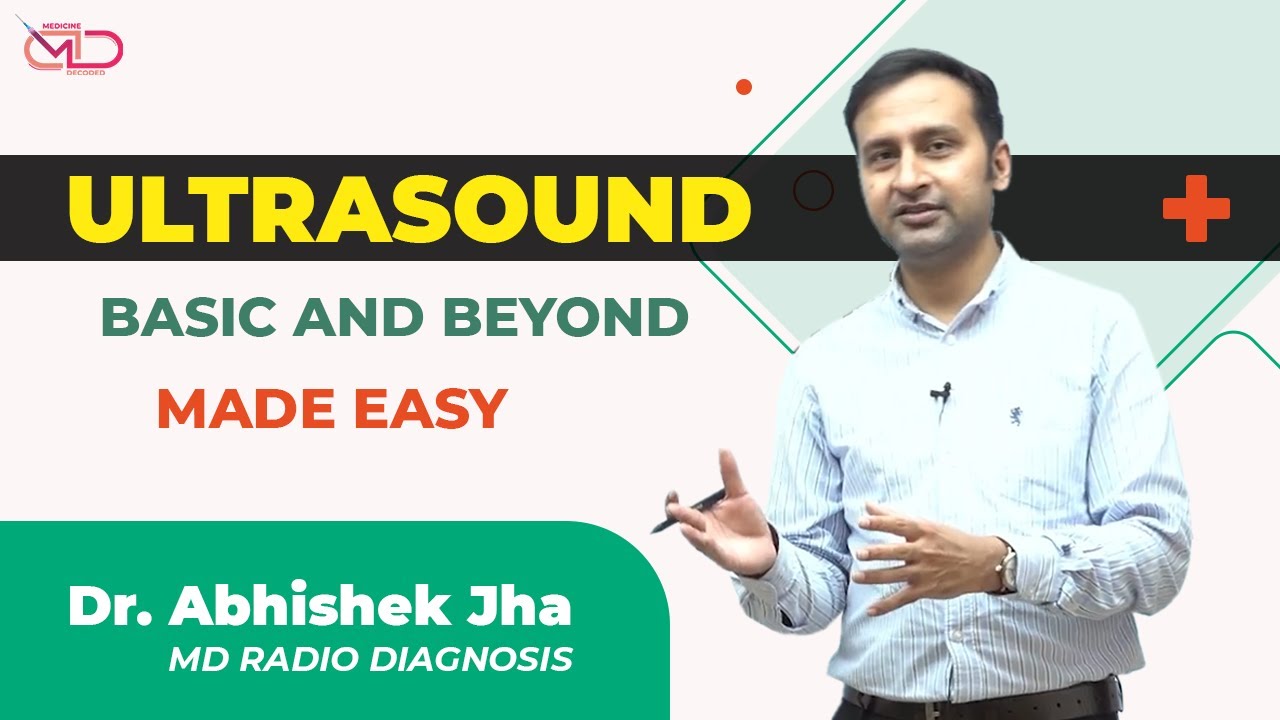 MEDICINE
MD
DECODED

ULTRASOUND

BASIC AND BEYOND

MADE EASY

Dr. Abhishek Jha
MD RADIO DIAGNOSIS